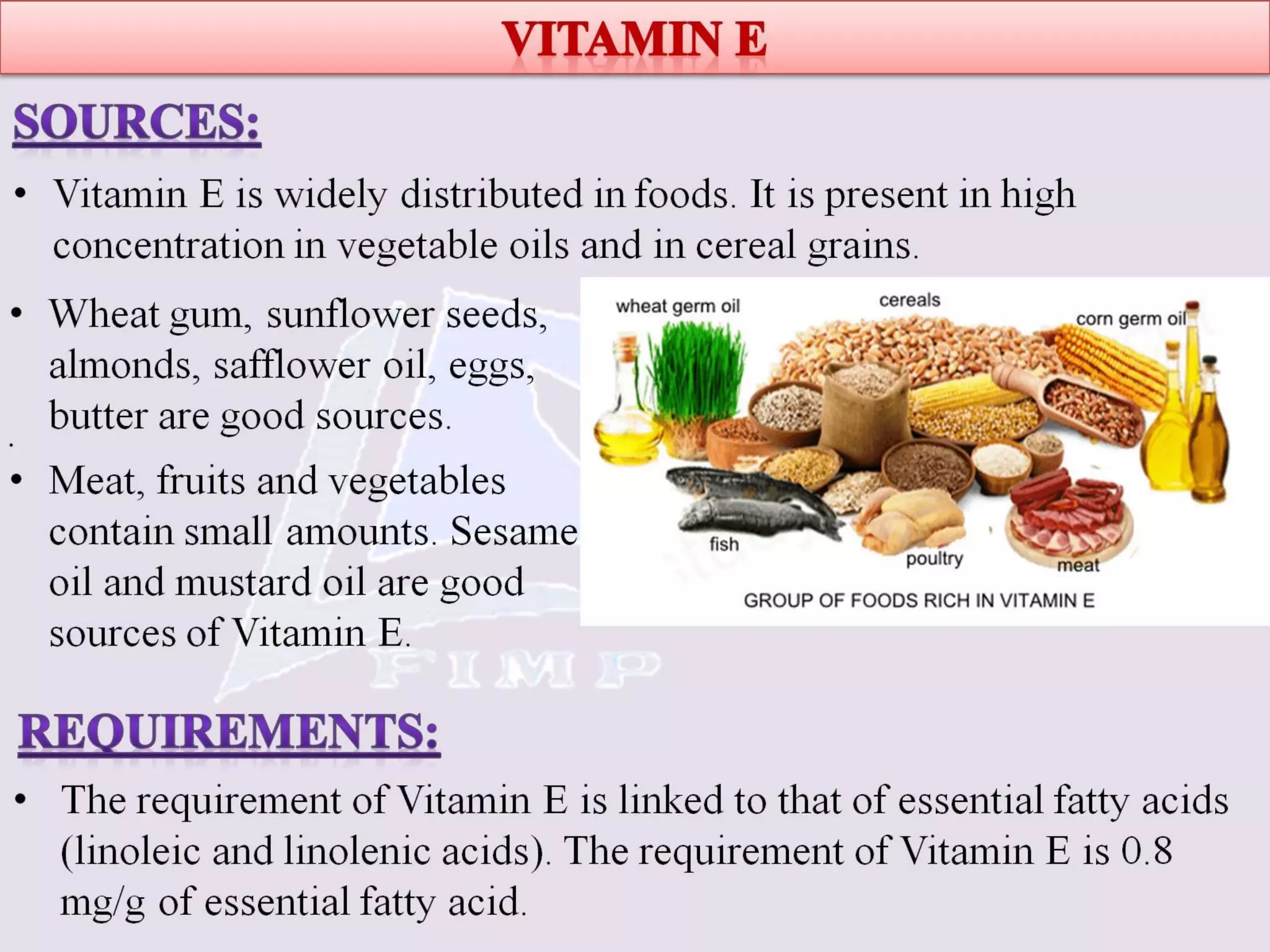 VITAMIN E

SOURCES:

• Vitamin E is widely distributed in foods. It is present in high concentration in vegetable oils and in cereal grains.

• Wheat gum, sunflower seeds, almonds, safflower oil, eggs, butter are good sources.

• Meat, fruits and vegetables contain small amounts. Sesame oil and mustard oil are good sources of Vitamin E.

wheat germ oil
cereals
corn germ oil
fish
poultry
meat
GROUP OF FOODS RICH IN VITAMIN E

FIMP

REQUIREMENTS:

• The requirement of Vitamin E is linked to that of essential fatty acids (linoleic and linolenic acids). The requirement of Vitamin E is 0.8 mg/g of essential fatty acid.